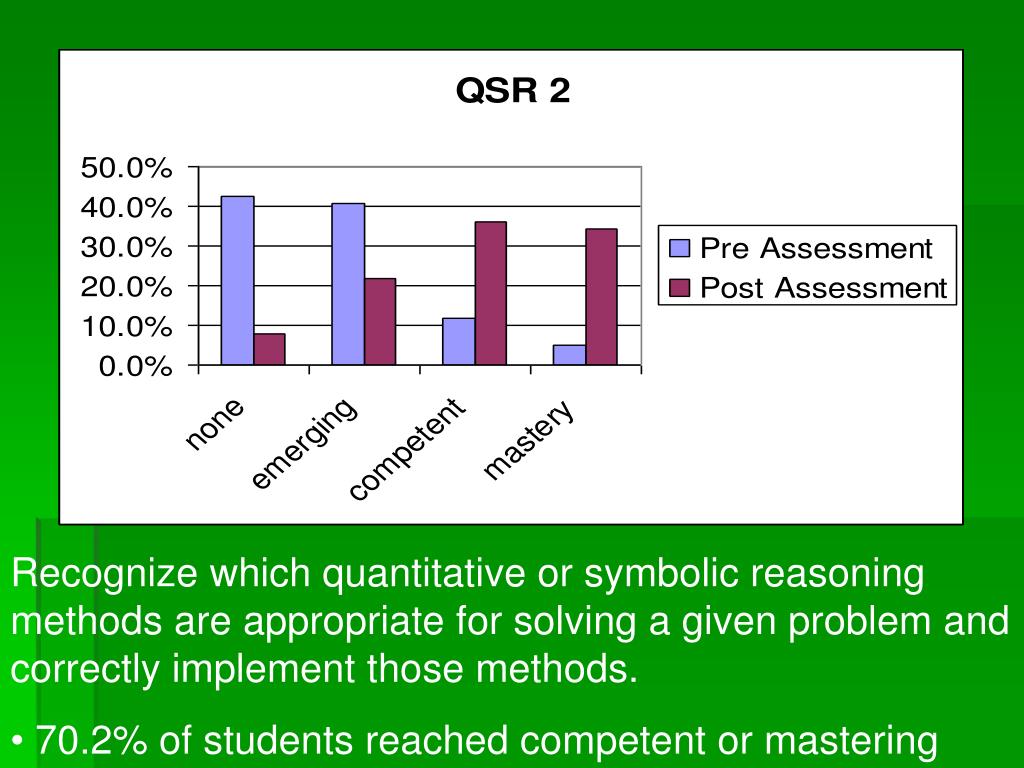 QSR 2

50.0%
40.0%
30.0%
20.0%
10.0%
0.0%

none
emerging
competent
mastery

Pre Assessment
Post Assessment

Recognize which quantitative or symbolic reasoning methods are appropriate for solving a given problem and correctly implement those methods.

• 70.2% of students reached competent or mastering